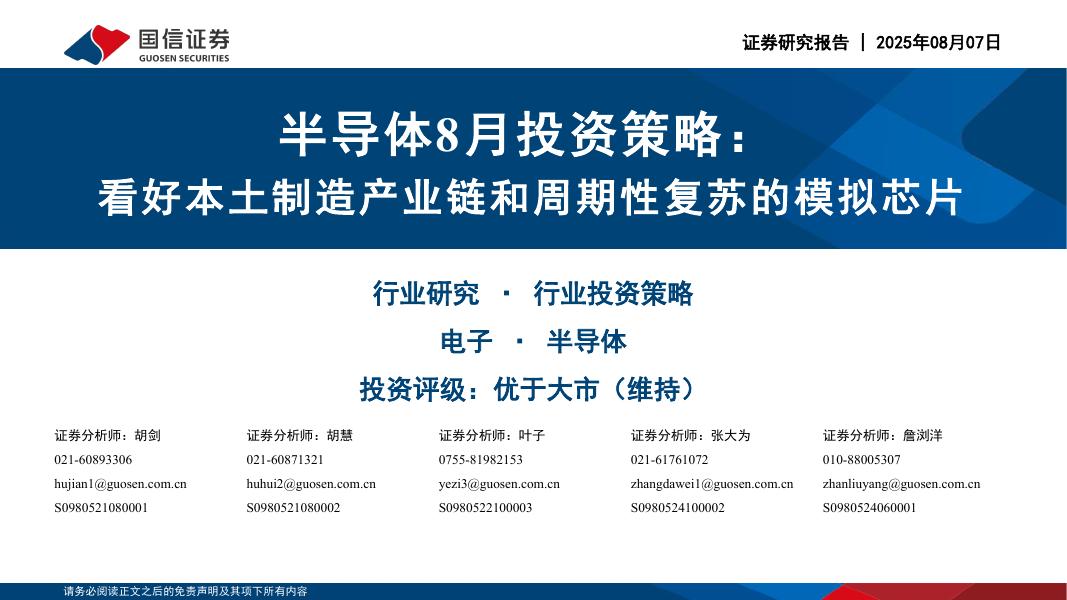 国信证券
GUOSEN SECURITIES

证券研究报告 | 2025年08月07日

半导体8月投资策略：
看好本土制造产业链和周期性复苏的模拟芯片

行业研究 · 行业投资策略
电子 · 半导体
投资评级：优于大市（维持）

证券分析师：胡剑
021-60893306
hujian1@guosen.com.cn
S0980521080001

证券分析师：胡慧
021-60871321
huhui2@guosen.com.cn
S0980521080002

证券分析师：叶子
0755-81982153
yezi3@guosen.com.cn
S0980522100003

证券分析师：张大为
021-61761072
zhangdawei1@guosen.com.cn
S0980524100002

证券分析师：詹浏洋
010-88005307
zhanliuyang@guosen.com.cn
S0980524060001

请务必阅读正文之后的免责声明及其项下所有内容